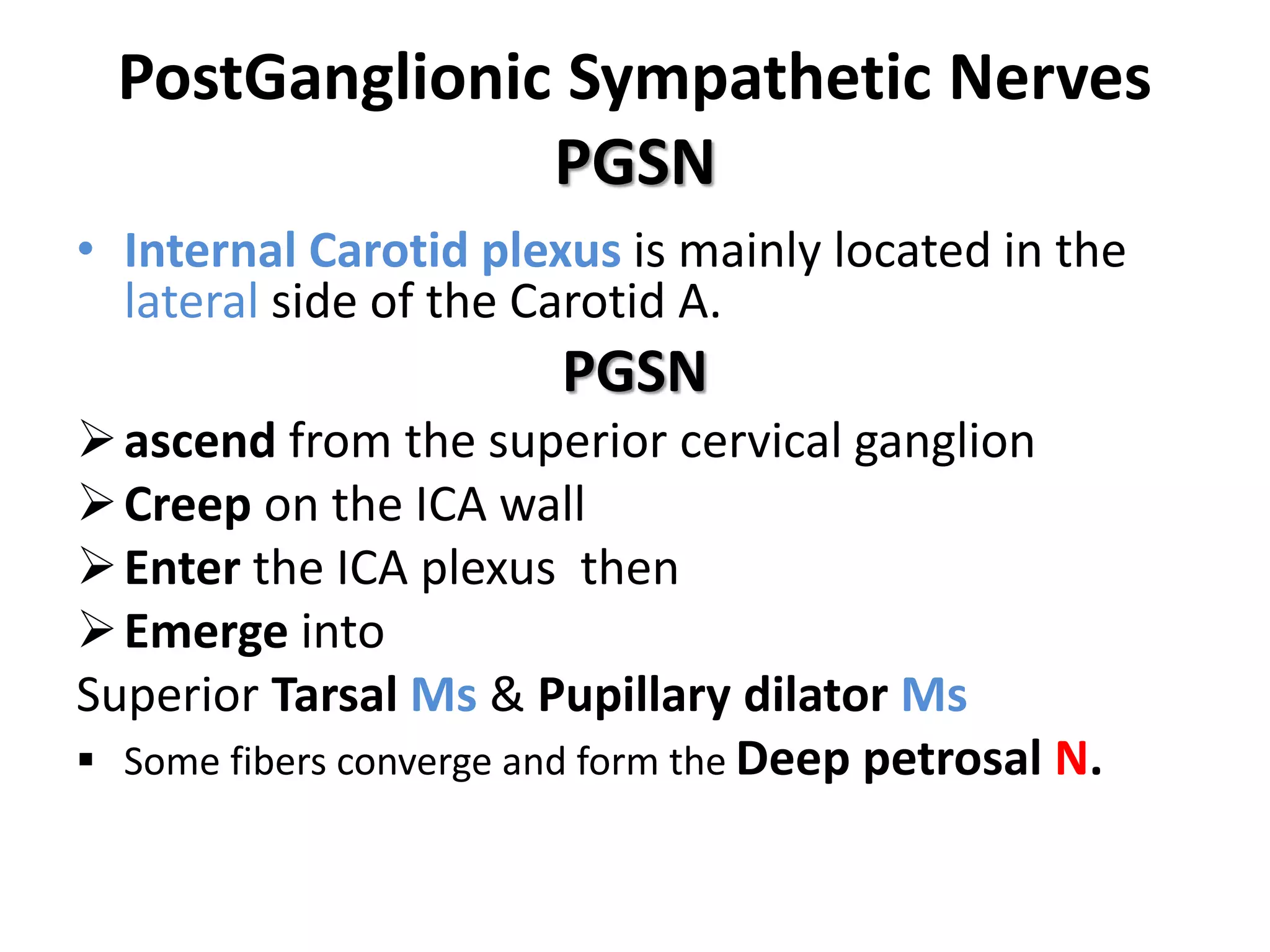 PostGanglionic Sympathetic Nerves PGSN

• Internal Carotid plexus is mainly located in the lateral side of the Carotid A.

PGSN

➢ ascend from the superior cervical ganglion
➢ Creep on the ICA wall
➢ Enter the ICA plexus then
➢ Emerge into

Superior Tarsal Ms & Pupillary dilator Ms

▪ Some fibers converge and form the Deep petrosal N.